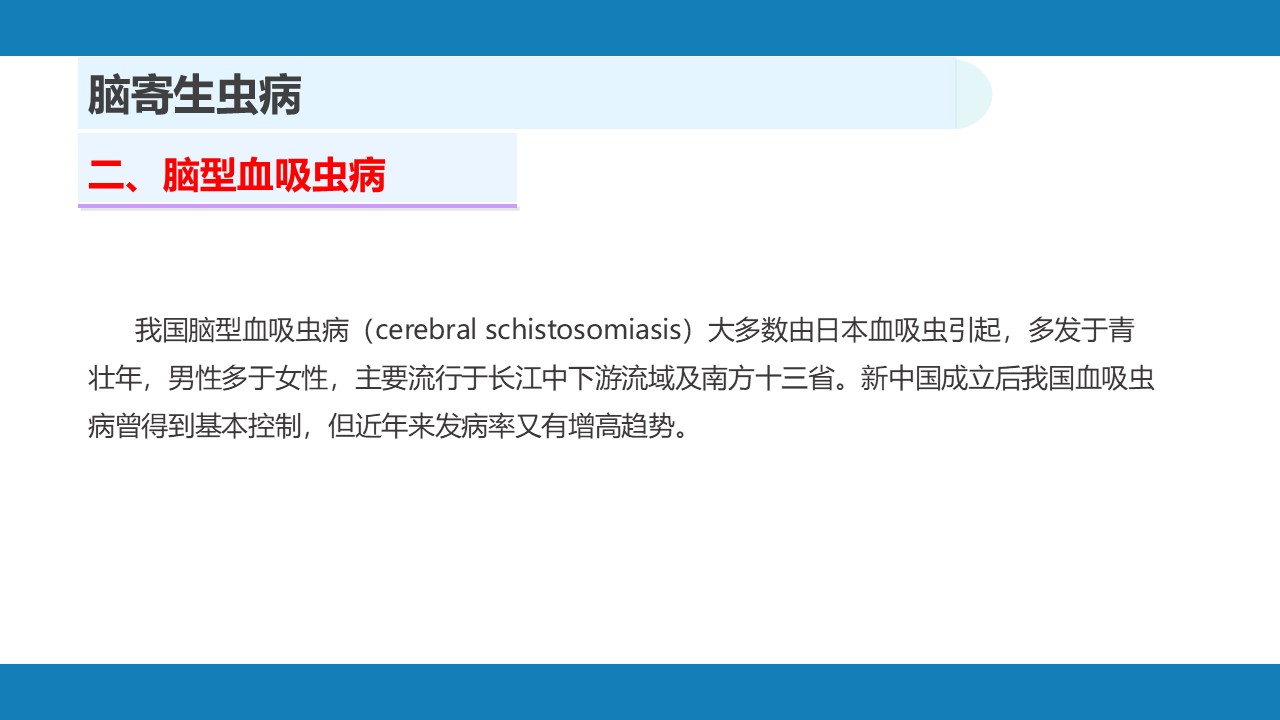 脑寄生虫病

二、脑型血吸虫病

我国脑型血吸虫病（cerebral schistosomiasis）大多数由日本血吸虫引起，多发于青壮年，男性多于女性，主要流行于长江中下游流域及南方十三省。新中国成立后我国血吸虫病曾得到基本控制，但近年来发病率又有增高趋势。